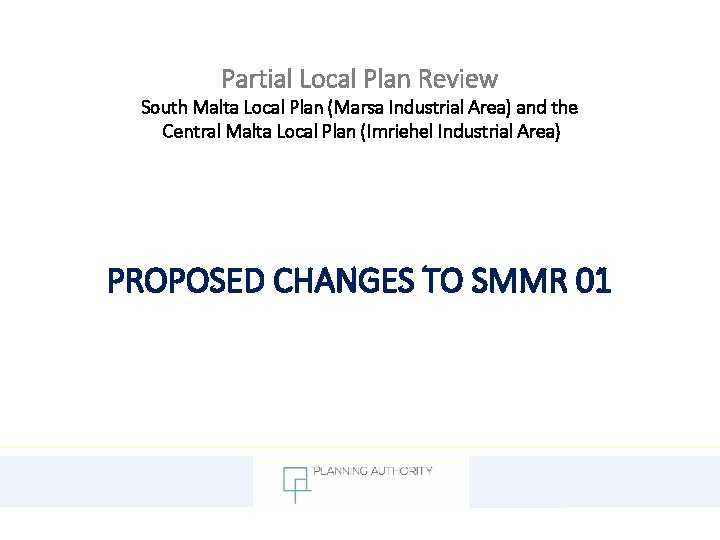 Partial Local Plan Review

South Malta Local Plan (Marsa Industrial Area) and the Central Malta Local Plan (Imriehel Industrial Area)

PROPOSED CHANGES TO SMMR 01

PLANNING AUTHORITY